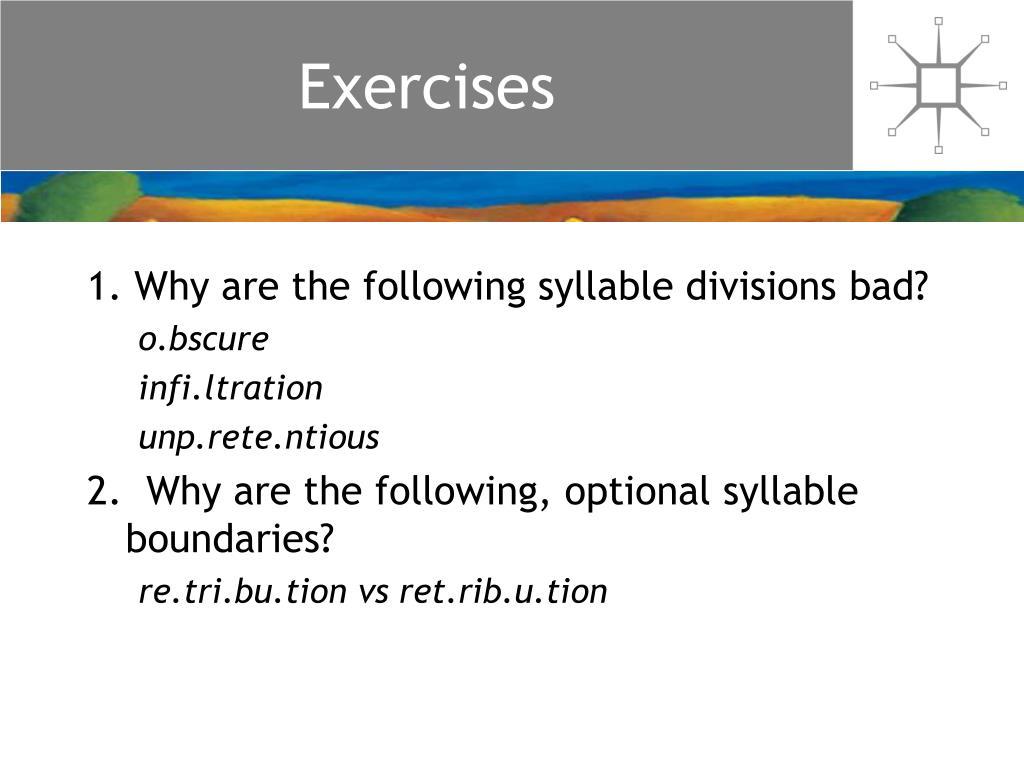 Exercises

1. Why are the following syllable divisions bad?

o.bscure

infi.ltration

unp.rete.ntious

2. Why are the following, optional syllable boundaries?

re.tri.bu.tion vs ret.rib.u.tion